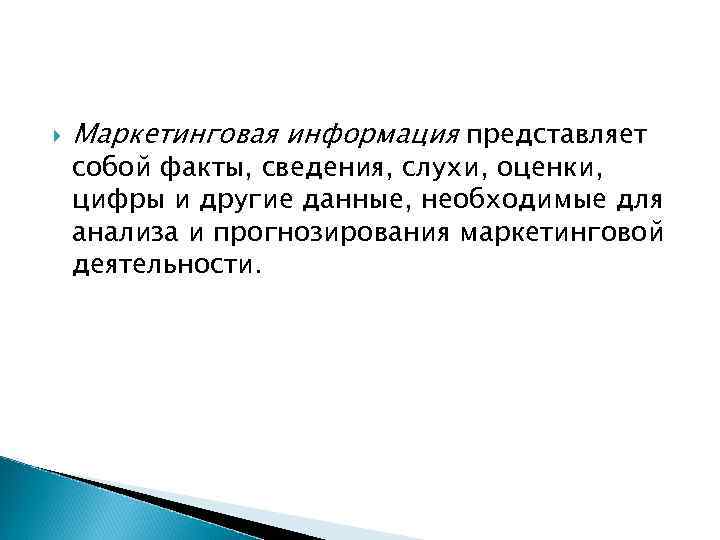 Маркетинговая информация представляет собой факты, сведения, слухи, оценки, цифры и другие данные, необходимые для анализа и прогнозирования маркетинговой деятельности.